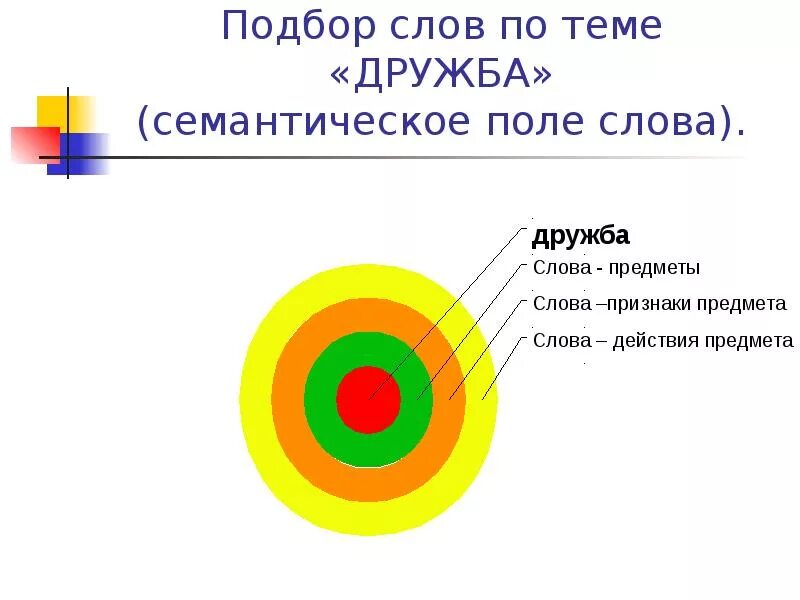 Подбор слов по теме «ДРУЖБА» (семантическое поле слова).

дружба
Слова - предметы
Слова –признаки предмета
Слова – действия предмета